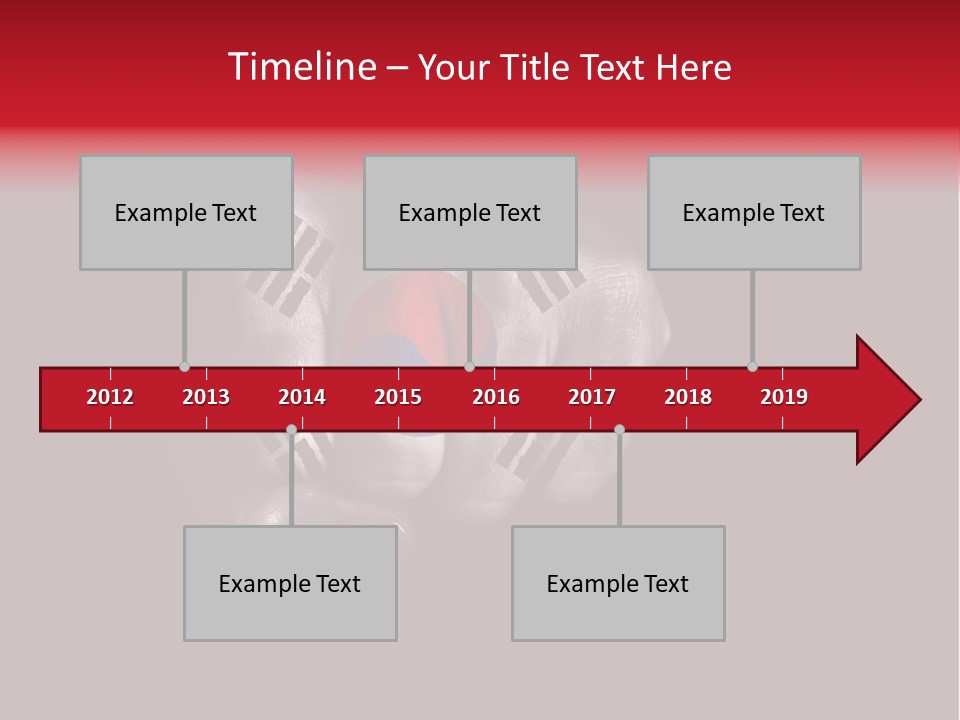 Timeline – Your Title Text Here

Example Text

Example Text

Example Text

2012 2013 2014 2015 2016 2017 2018 2019

Example Text

Example Text